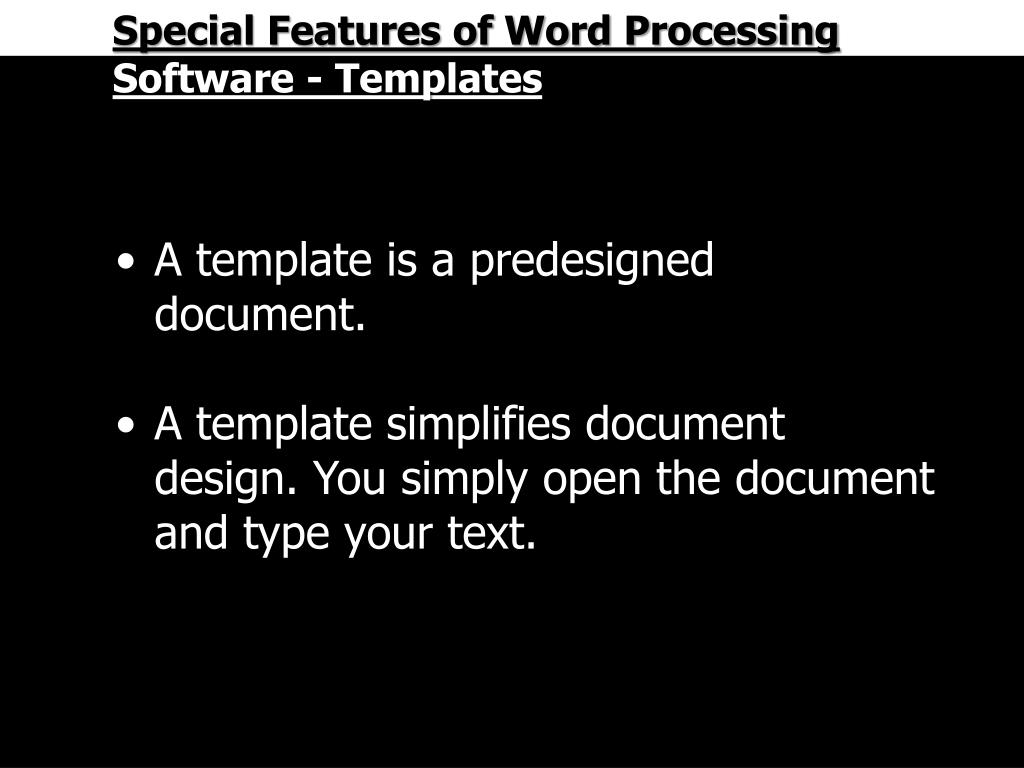 Special Features of Word Processing Software - Templates

• A template is a predesigned document.

• A template simplifies document design. You simply open the document and type your text.